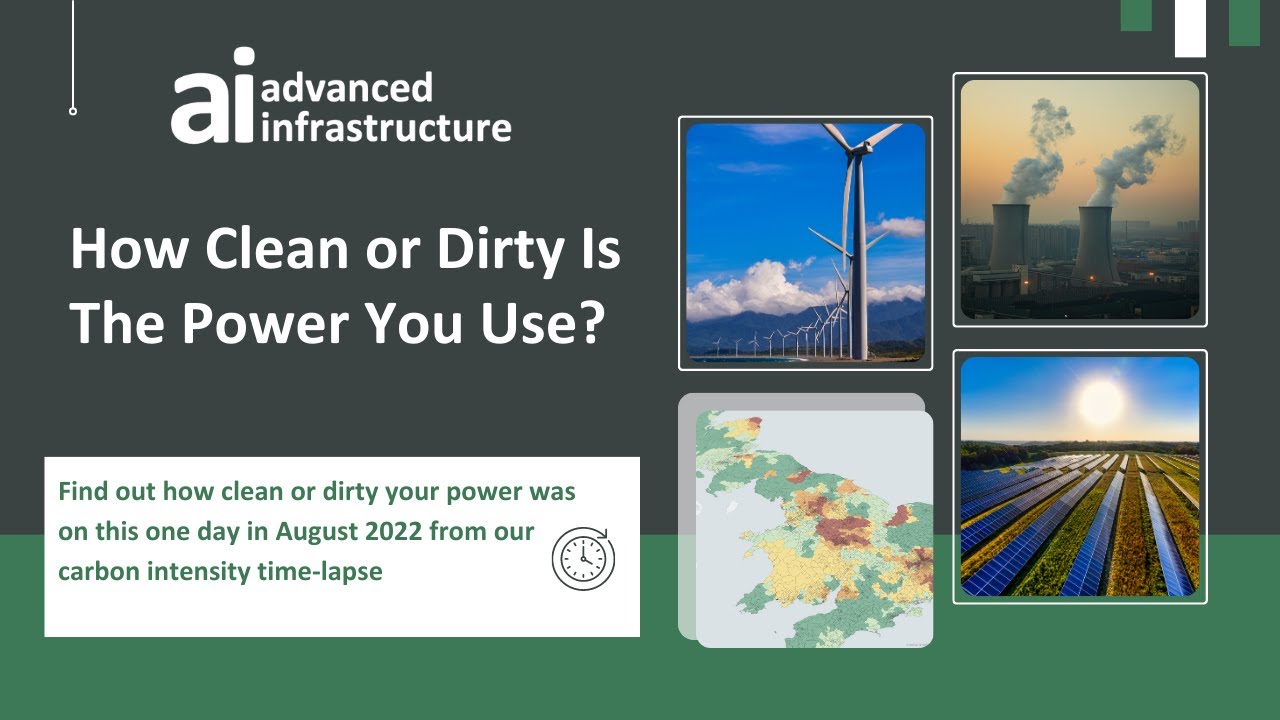 ai advanced infrastructure

How Clean or Dirty Is The Power You Use?

Find out how clean or dirty your power was on this one day in August 2022 from our carbon intensity time-lapse